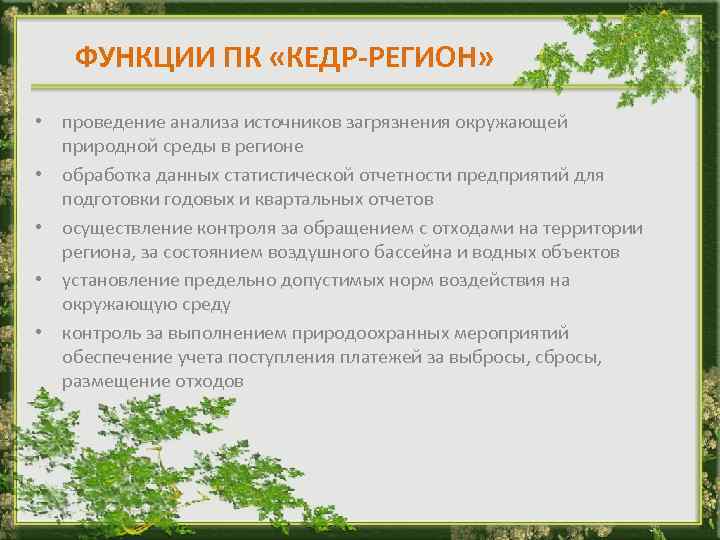 ФУНКЦИИ ПК «КЕДР-РЕГИОН»

• проведение анализа источников загрязнения окружающей природной среды в регионе
• обработка данных статистической отчетности предприятий для подготовки годовых и квартальных отчетов
• осуществление контроля за обращением с отходами на территории региона, за состоянием воздушного бассейна и водных объектов
• установление предельно допустимых норм воздействия на окружающую среду
• контроль за выполнением природоохранных мероприятий обеспечение учета поступления платежей за выбросы, сбросы, размещение отходов